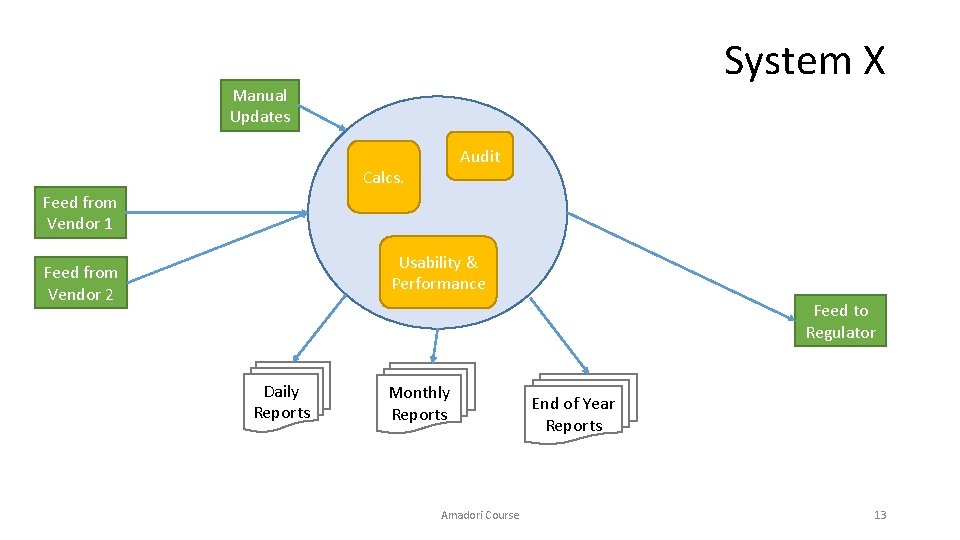 System X

Manual Updates

Calcs.

Audit

Feed from Vendor 1

Feed from Vendor 2

Usability & Performance

Feed to Regulator

Daily Reports

Monthly Reports

End of Year Reports

Amadori Course

13